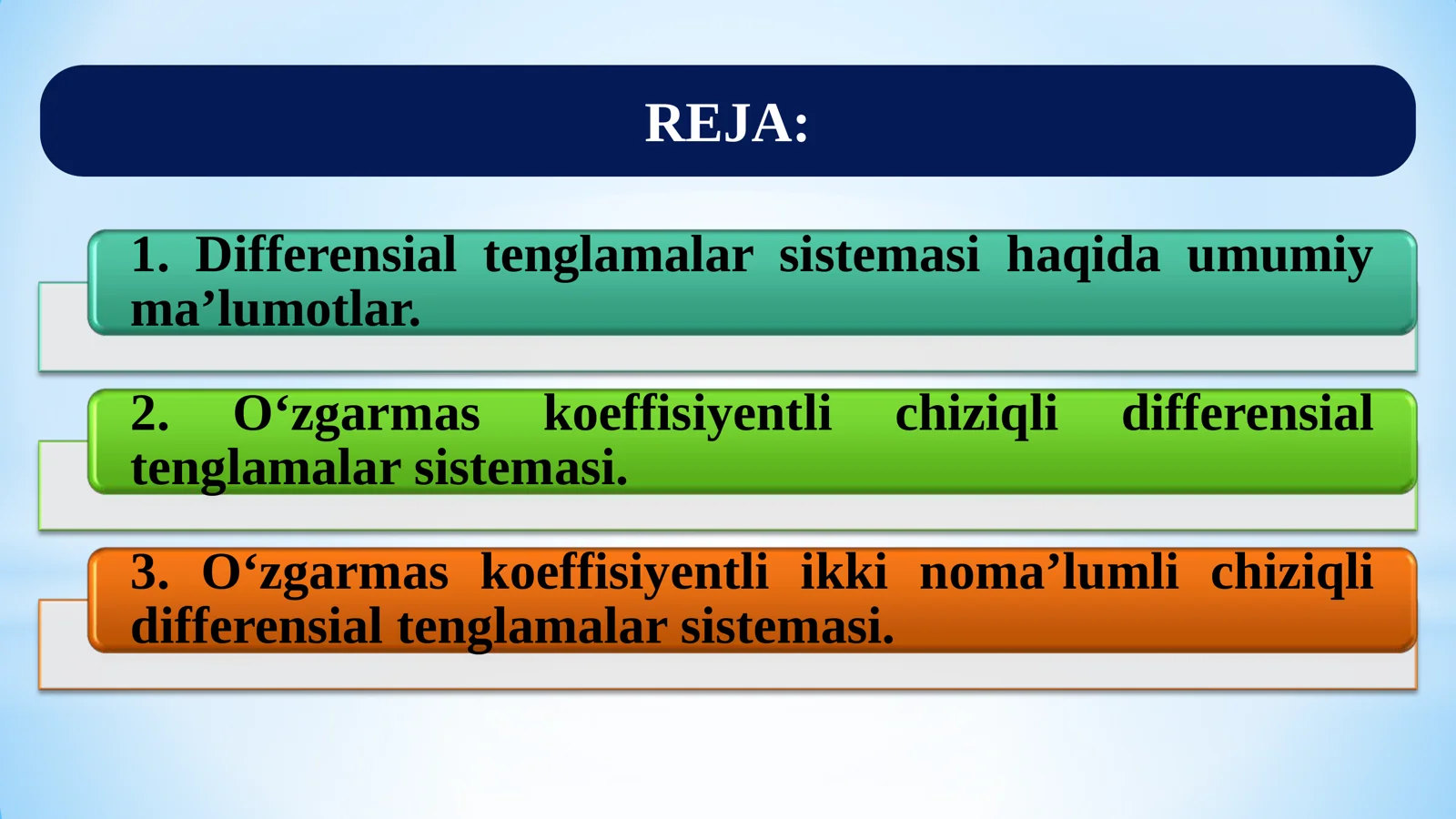 REJA:

1. Differensial tenglamalar sistemasi haqida umumiy ma’lumotlar.

2. O‘zgarmas koeffisiyentli chiziqli differensial tenglamalar sistemasi.

3. O‘zgarmas koeffisiyentli ikki noma’lumli chiziqli differensial tenglamalar sistemasi.